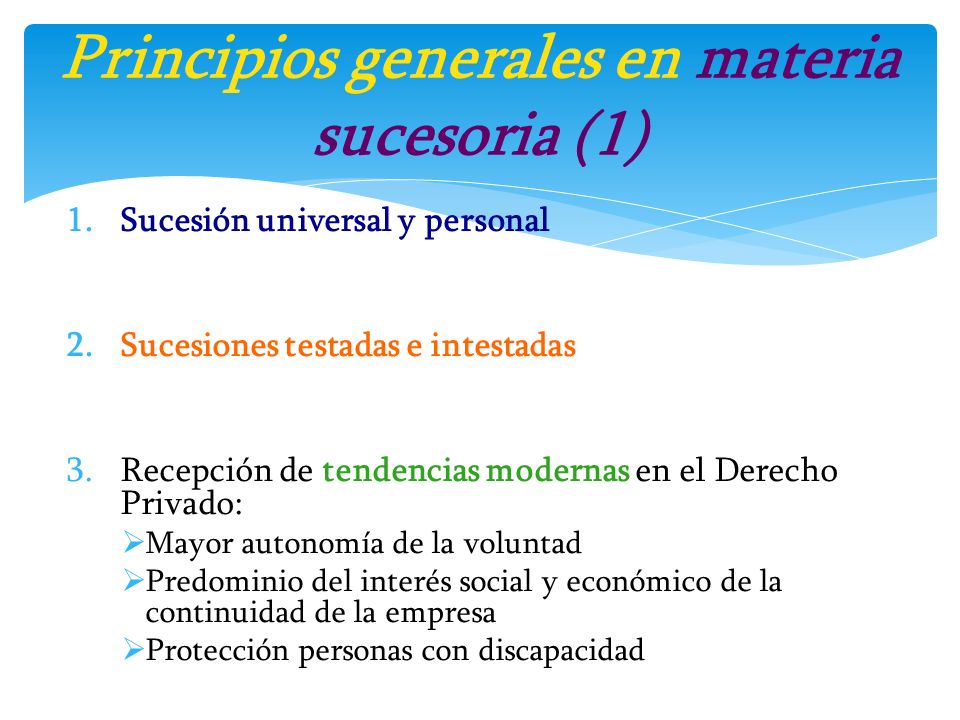 Principios generales en materia sucesoria (1)

1. Sucesión universal y personal

2. Sucesiones testadas e intestadas

3. Recepción de tendencias modernas en el Derecho Privado:
➢Mayor autonomía de la voluntad
➢Predominio del interés social y económico de la continuidad de la empresa
➢Protección personas con discapacidad